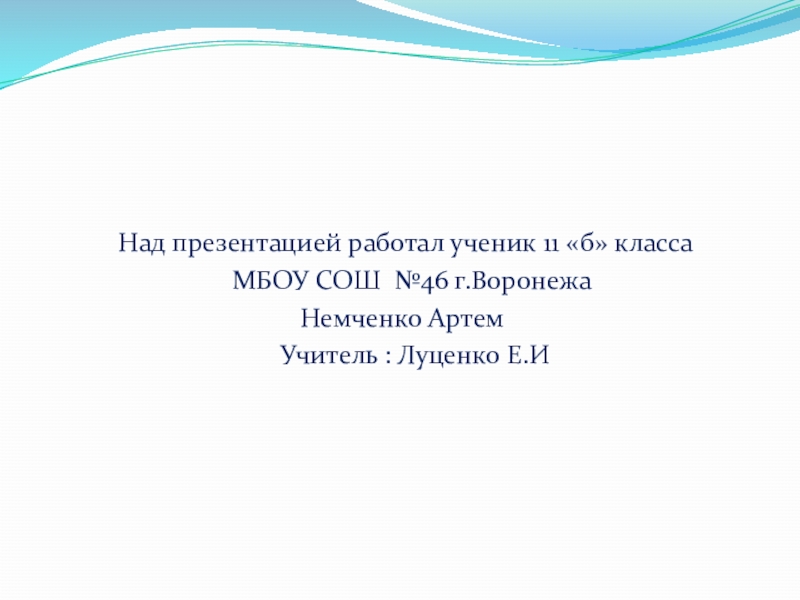 Над презентацией работал ученик 11 «б» класса
МБОУ СОШ №46 г.Воронежа
Немченко Артем
Учитель : Луценко Е.И